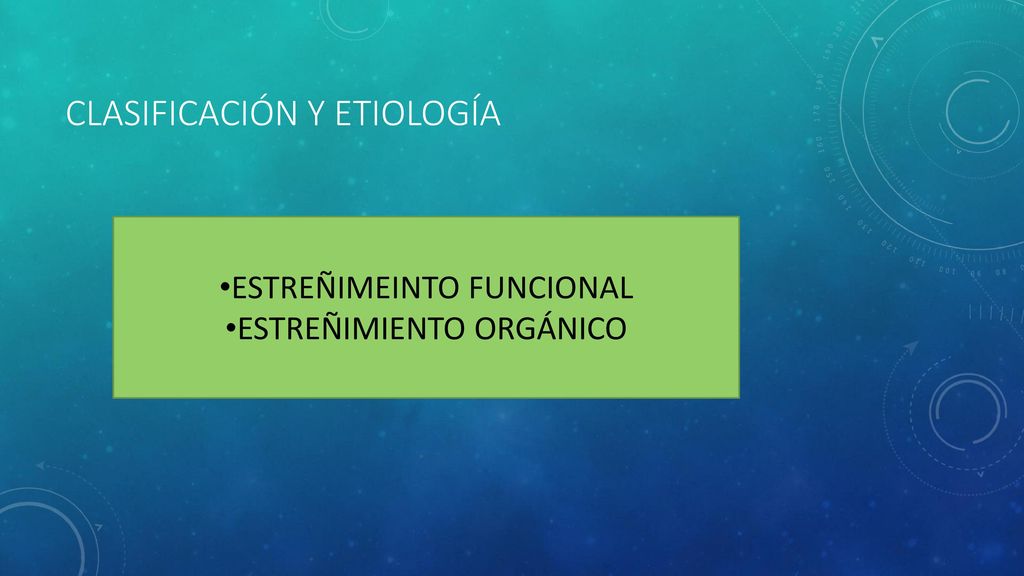 CLASIFICACIÓN Y ETIOLOGÍA

•ESTREÑIMEINTO FUNCIONAL
•ESTREÑIMIENTO ORGÁNICO